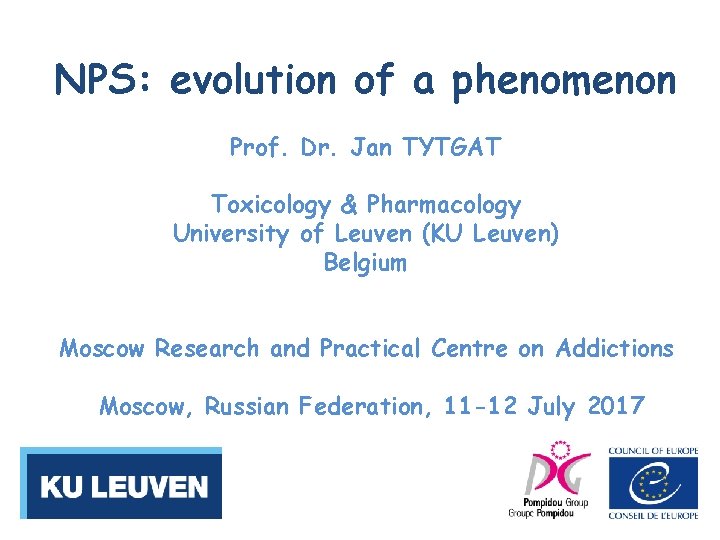 NPS: evolution of a phenomenon

Prof. Dr. Jan TYTGAT

Toxicology & Pharmacology
University of Leuven (KU Leuven)
Belgium

Moscow Research and Practical Centre on Addictions

Moscow, Russian Federation, 11-12 July 2017

KU LEUVEN

PG
Pompidou Group
Groupe Pompidou

COUNCIL OF EUROPE
CONSEIL DE L'EUROPE